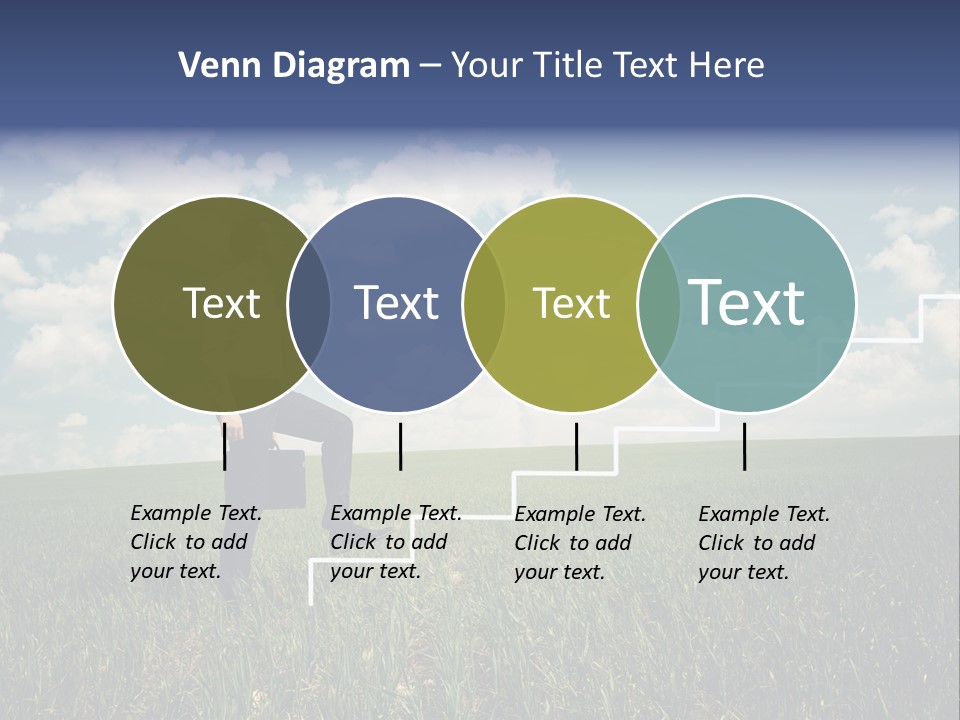 Venn Diagram – Your Title Text Here

Text

Text

Text

Text

Example Text. Click to add your text.

Example Text. Click to add your text.

Example Text. Click to add your text.

Example Text. Click to add your text.